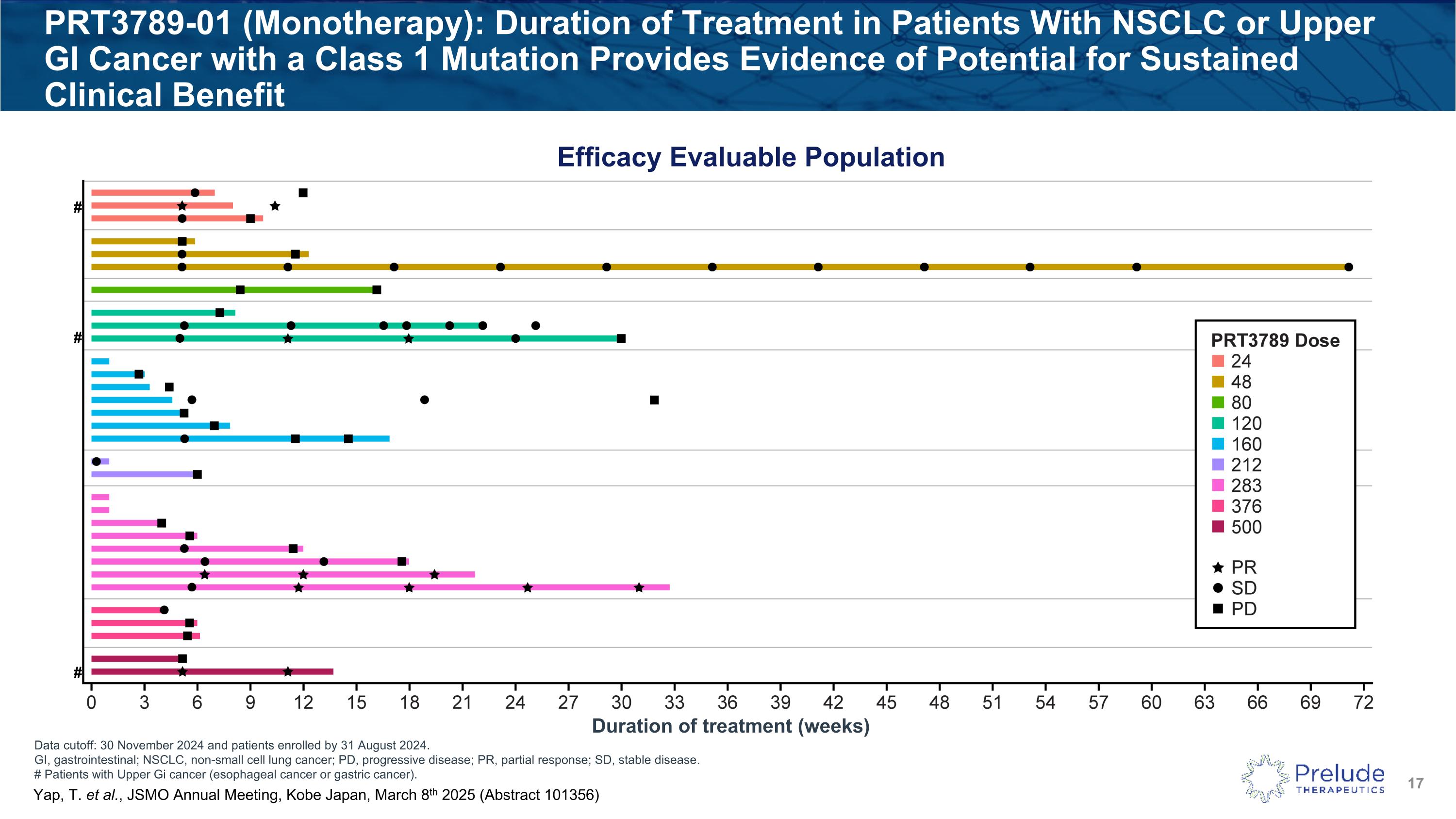 PRT3789-01 (Monotherapy): Duration of Treatment in Patients With NSCLC or Upper GI Cancer with a Class 1 Mutation Provides Evidence of Potential for Sustained Clinical Benefit

Efficacy Evaluable Population

#
#
#

PRT3789 Dose
24
48
80
120
160
212
283
376
500

PR
SD
PD

0 3 6 9 12 15 18 21 24 27 30 33 36 39 42 45 48 51 54 57 60 63 66 69 72
Duration of treatment (weeks)

Data cutoff: 30 November 2024 and patients enrolled by 31 August 2024.
GI, gastrointestinal; NSCLC, non-small cell lung cancer; PD, progressive disease; PR, partial response; SD, stable disease.
# Patients with Upper Gi cancer (esophageal cancer or gastric cancer).
Yap, T. et al., JSMO Annual Meeting, Kobe Japan, March 8$^{th}$ 2025 (Abstract 101356)

Prelude THERAPEUTICS

17